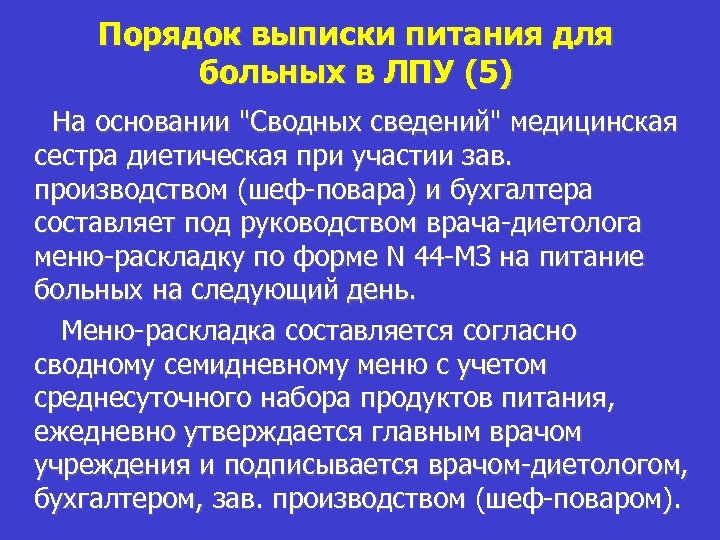 Порядок выписки питания для больных в ЛПУ (5)

На основании "Сводных сведений" медицинская сестра диетическая при участии зав. производством (шеф-повара) и бухгалтера составляет под руководством врача-диетолога меню-раскладку по форме N 44-МЗ на питание больных на следующий день.

Меню-раскладка составляется согласно сводному семидневному меню с учетом среднесуточного набора продуктов питания, ежедневно утверждается главным врачом учреждения и подписывается врачом-диетологом, бухгалтером, зав. производством (шеф-поваром).